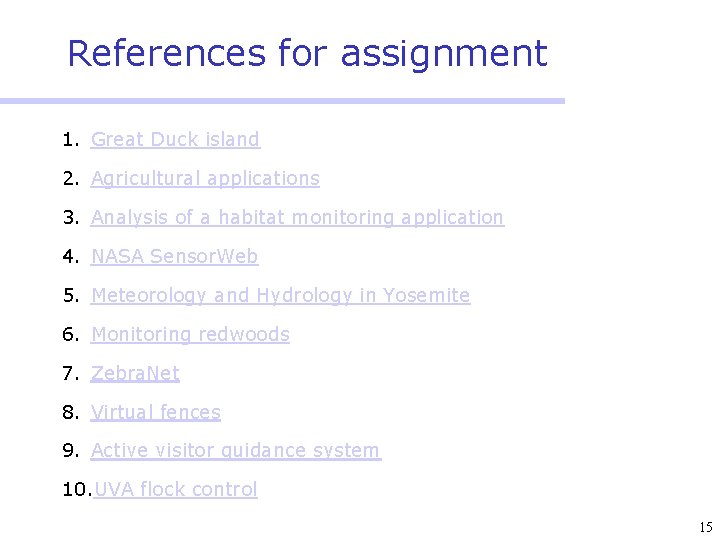 References for assignment

1. Great Duck island
2. Agricultural applications
3. Analysis of a habitat monitoring application
4. NASA SensorWeb
5. Meteorology and Hydrology in Yosemite
6. Monitoring redwoods
7. ZebraNet
8. Virtual fences
9. Active visitor guidance system
10. UVA flock control

15